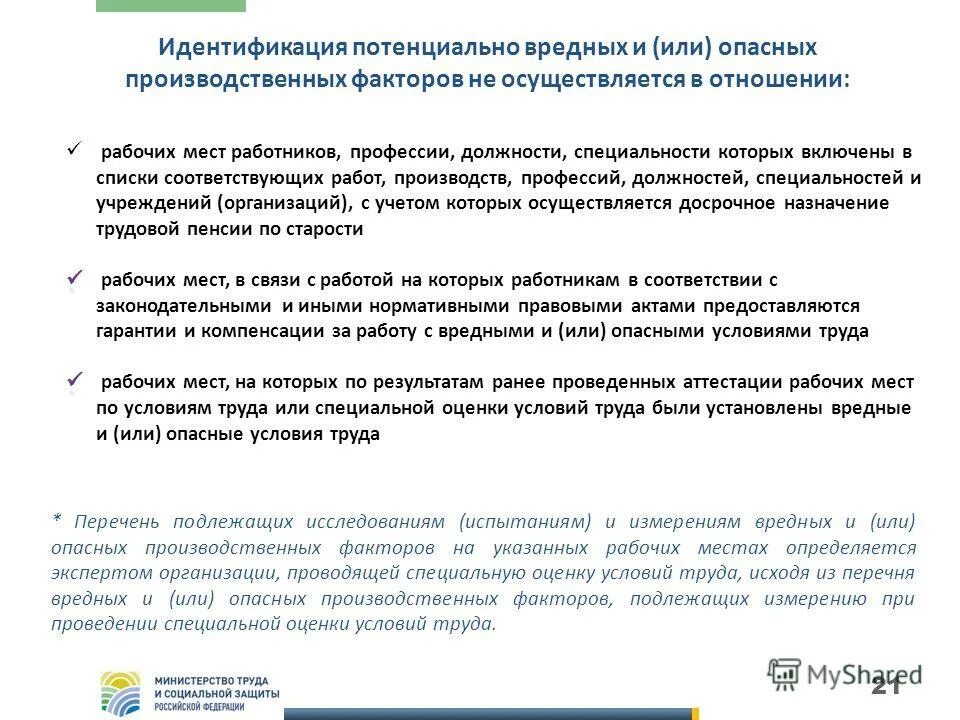 Идентификация потенциально вредных и (или) опасных производственных факторов не осуществляется в отношении:

✓ рабочих мест работников, профессии, должности, специальности которых включены в списки соответствующих работ, производств, профессий, должностей, специальностей и учреждений (организаций), с учетом которых осуществляется досрочное назначение трудовой пенсии по старости

✓ рабочих мест, в связи с работой на которых работникам в соответствии с законодательными и иными нормативными правовыми актами предоставляются гарантии и компенсации за работу с вредными и (или) опасными условиями труда

✓ рабочих мест, на которых по результатам ранее проведенных аттестации рабочих мест по условиям труда или специальной оценки условий труда были установлены вредные и (или) опасные условия труда

* Перечень подлежащих исследованиям (испытаниям) и измерениям вредных и (или) опасных производственных факторов на указанных рабочих местах определяется экспертом организации, проводящей специальную оценку условий труда, исходя из перечня вредных и (или) опасных производственных факторов, подлежащих измерению при проведении специальной оценки условий труда.

МИНИСТЕРСТВО ТРУДА И СОЦИАЛЬНОЙ ЗАЩИТЫ РОССИЙСКОЙ ФЕДЕРАЦИИ

MyShared

21